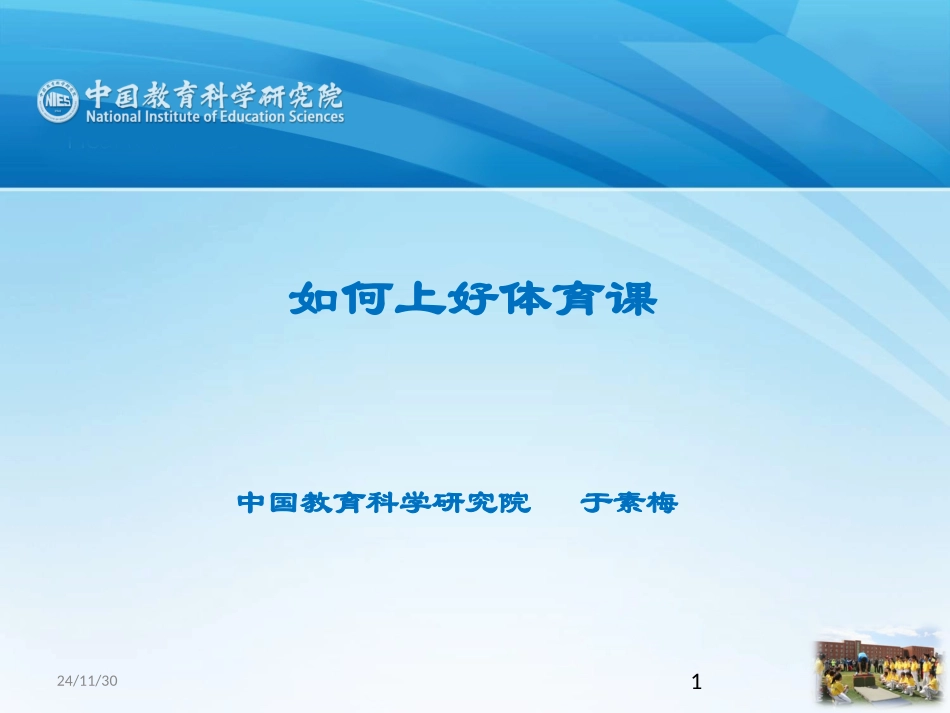 NIES
中国教育科学研究院
National Institute of Education Sciences

如何上好体育课

中国教育科学研究院　于素梅

24/11/30

1